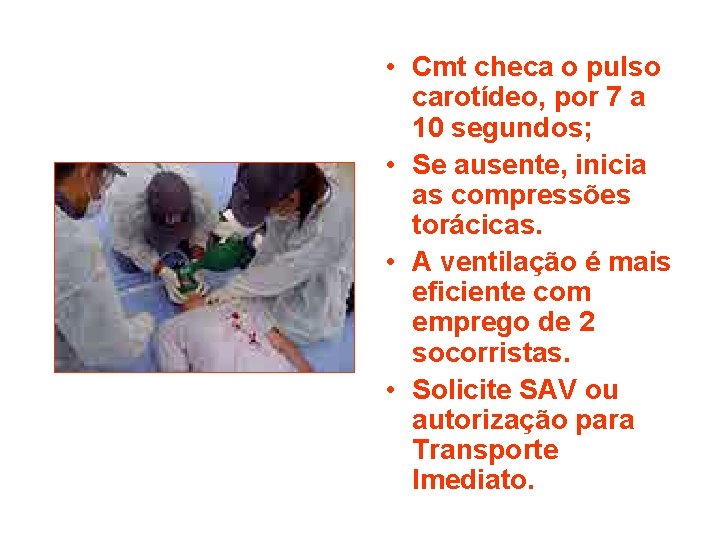 • Cmt checa o pulso carotídeo, por 7 a 10 segundos;
• Se ausente, inicia as compressões torácicas.
• A ventilação é mais eficiente com emprego de 2 socorristas.
• Solicite SAV ou autorização para Transporte Imediato.